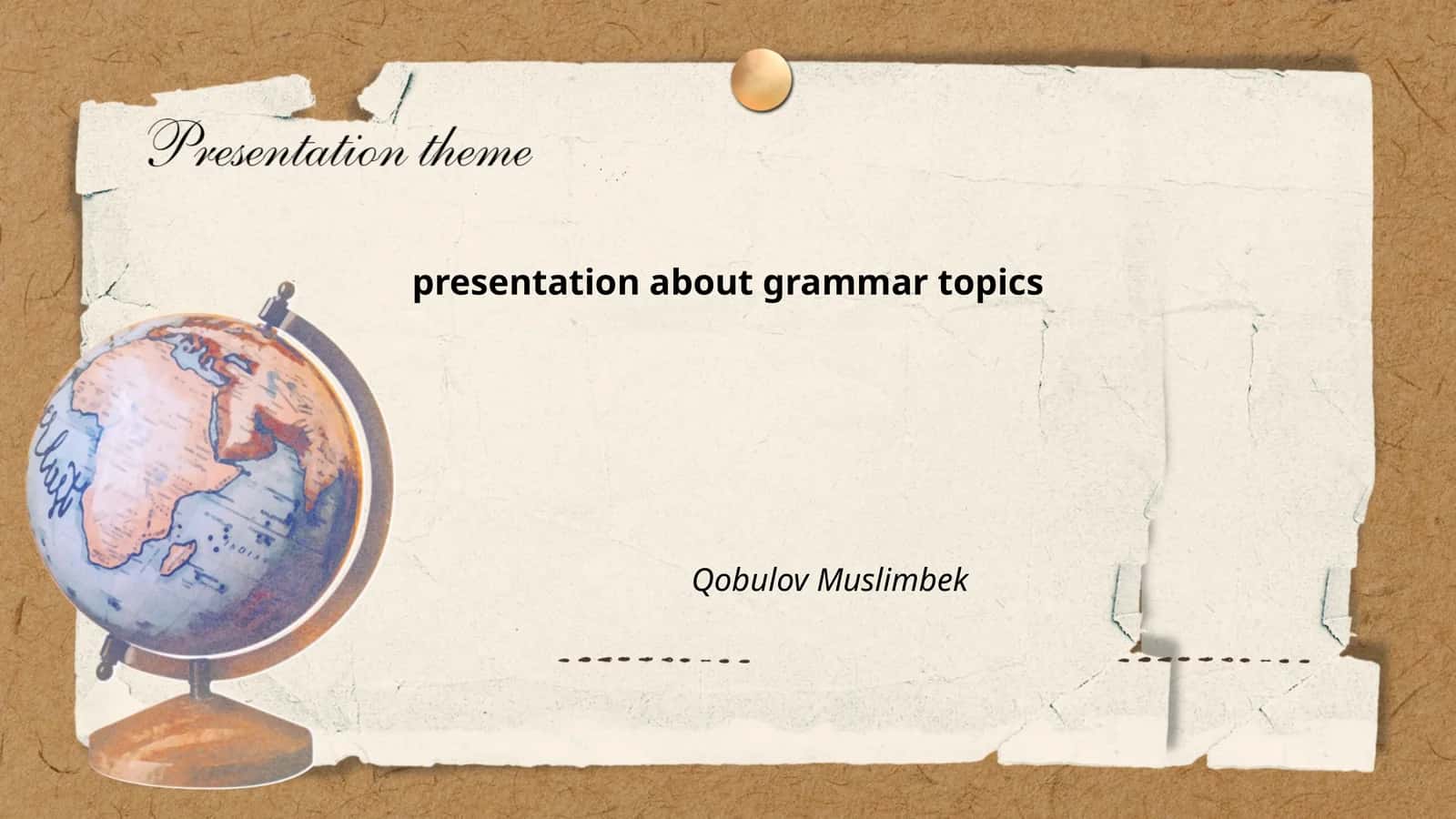 Presentation theme

presentation about grammar topics

Qobulov Muslimbek